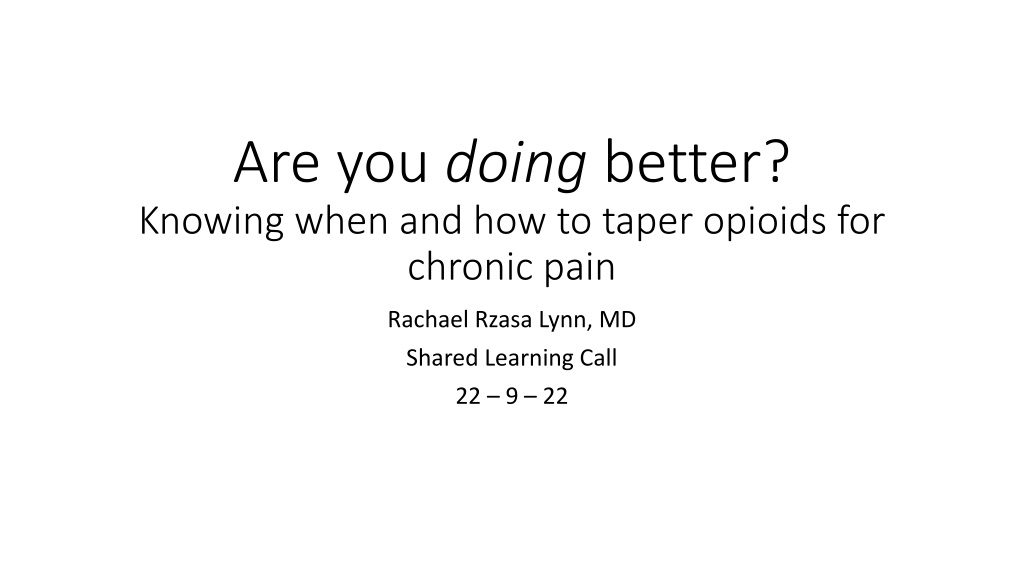 Are you doing better?
Knowing when and how to taper opioids for chronic pain

Rachael Rzasa Lynn, MD

Shared Learning Call

22 – 9 – 22